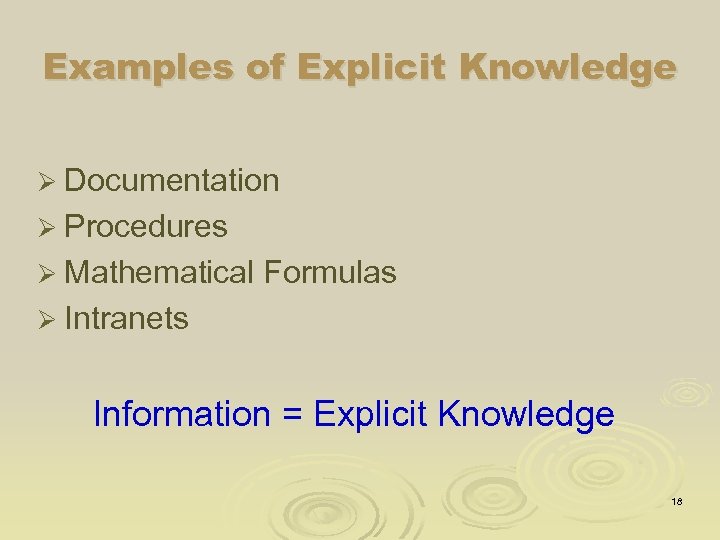 Examples of Explicit Knowledge

➢ Documentation
➢ Procedures
➢ Mathematical Formulas
➢ Intranets

Information = Explicit Knowledge

18